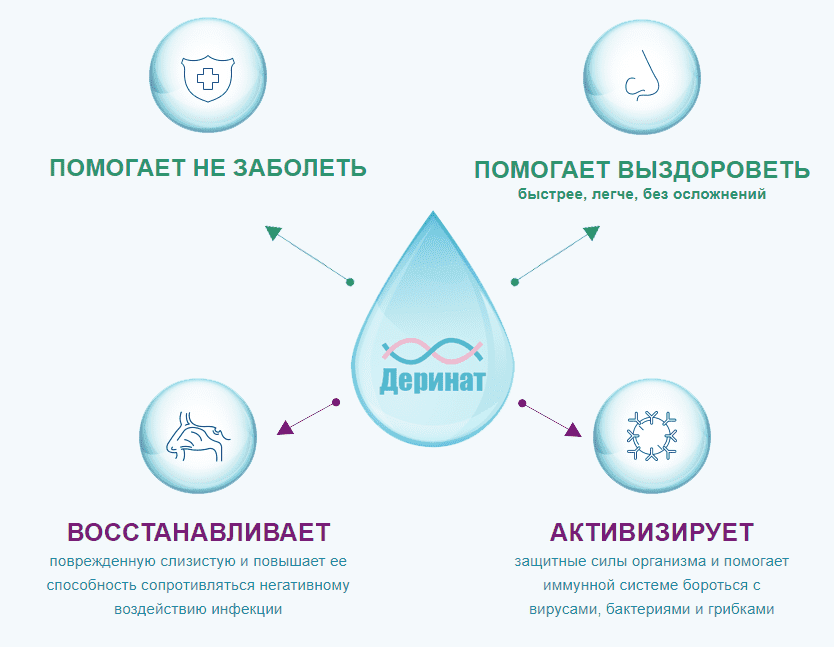 ПОМОГАЕТ НЕ ЗАБОЛЕТЬ

ПОМОГАЕТ ВЫЗДОРОВЕТЬ
быстрее, легче, без осложнений

Деринат

ВОССТАНАВЛИВАЕТ
поврежденную слизистую и повышает ее способность сопротивляться негативному воздействию инфекции

АКТИВИЗИРУЕТ
защитные силы организма и помогает иммунной системе бороться с вирусами, бактериями и грибками